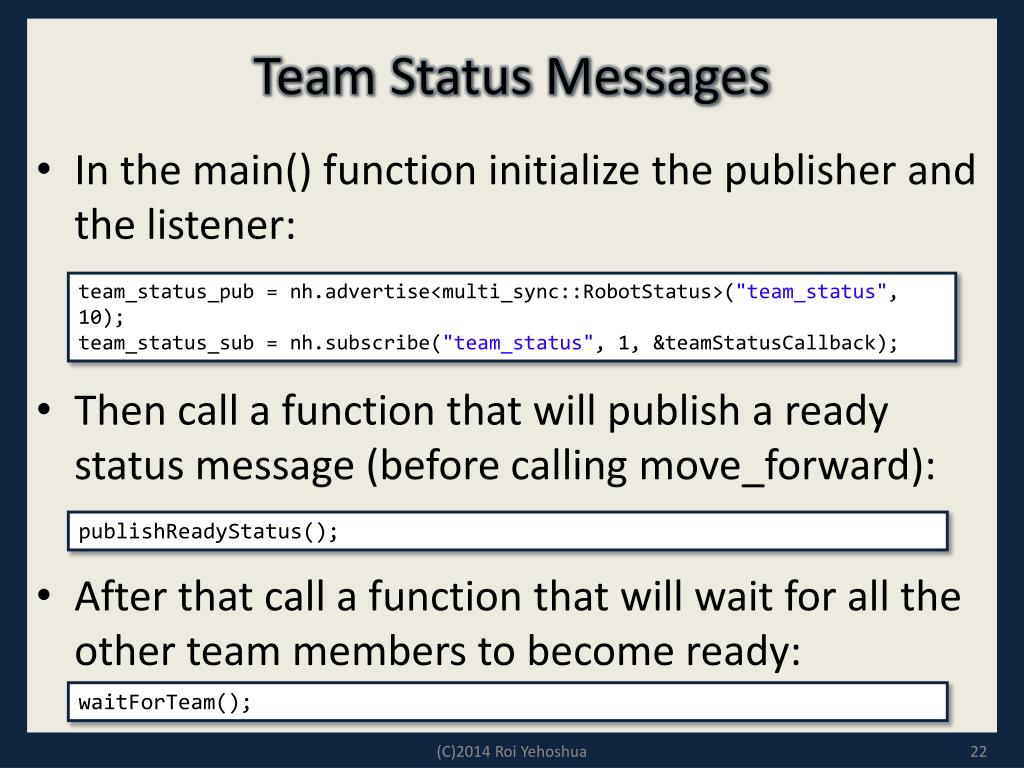 Team Status Messages

• In the main() function initialize the publisher and the listener:

team_status_pub = nh.advertise<multi_sync::RobotStatus>("team_status", 10);
team_status_sub = nh.subscribe("team_status", 1, &teamStatusCallback);

• Then call a function that will publish a ready status message (before calling move_forward):

publishReadyStatus();

• After that call a function that will wait for all the other team members to become ready:

waitForTeam();

(C)2014 Roi Yehoshua

22